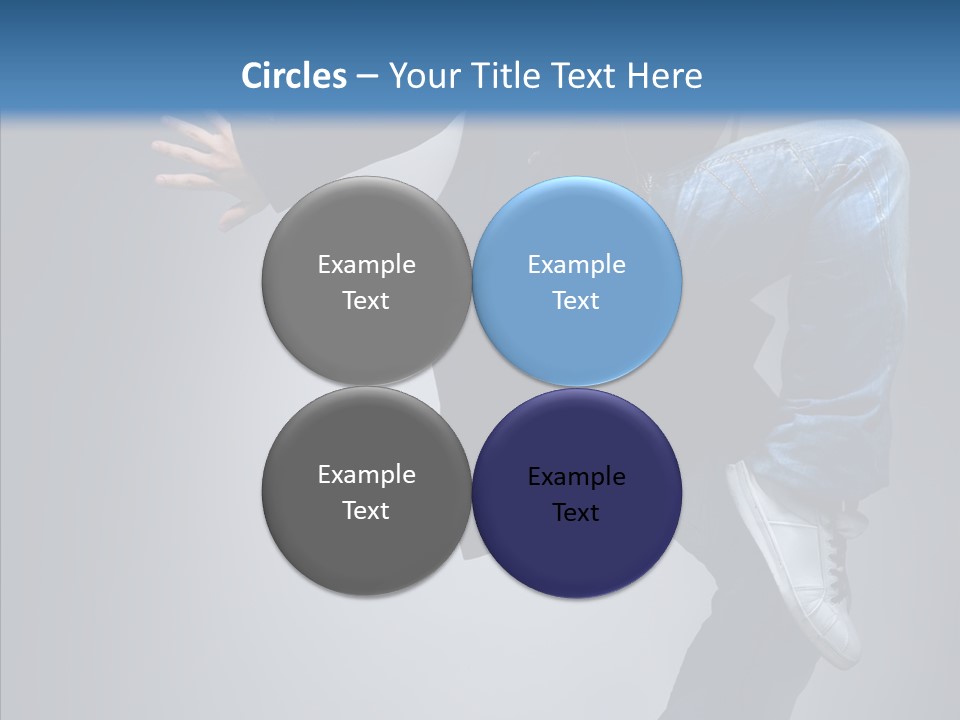 Circles – Your Title Text Here

Example Text

Example Text

Example Text

Example Text